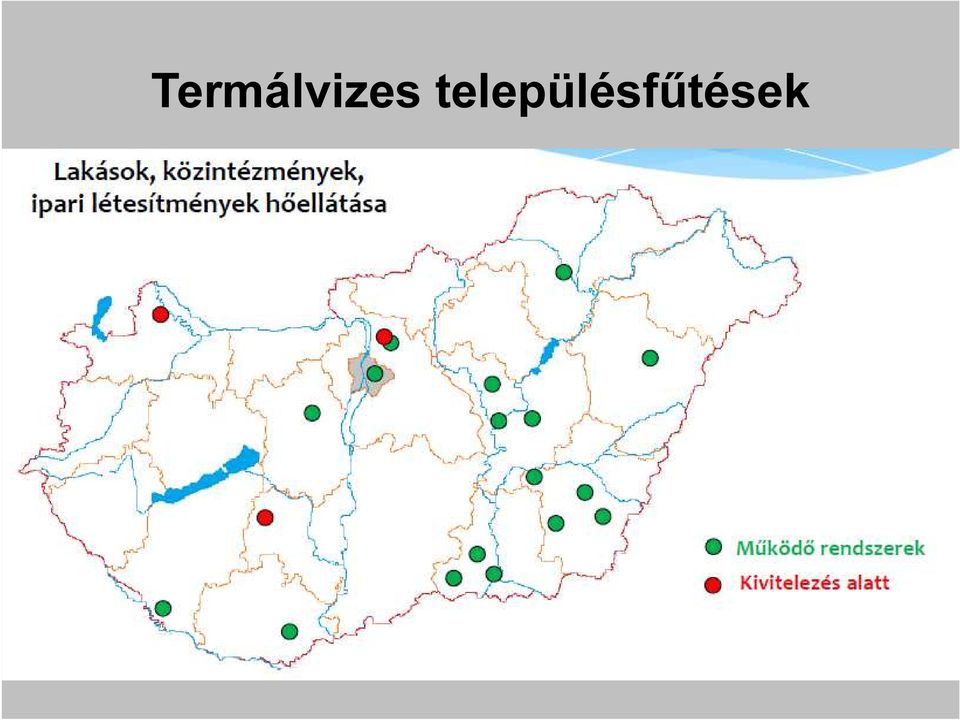 Termálvizes településfűtések

Lakások, közintézmények, ipari létesítmények hőellátása

Működő rendszerek
Kivitelezés alatt